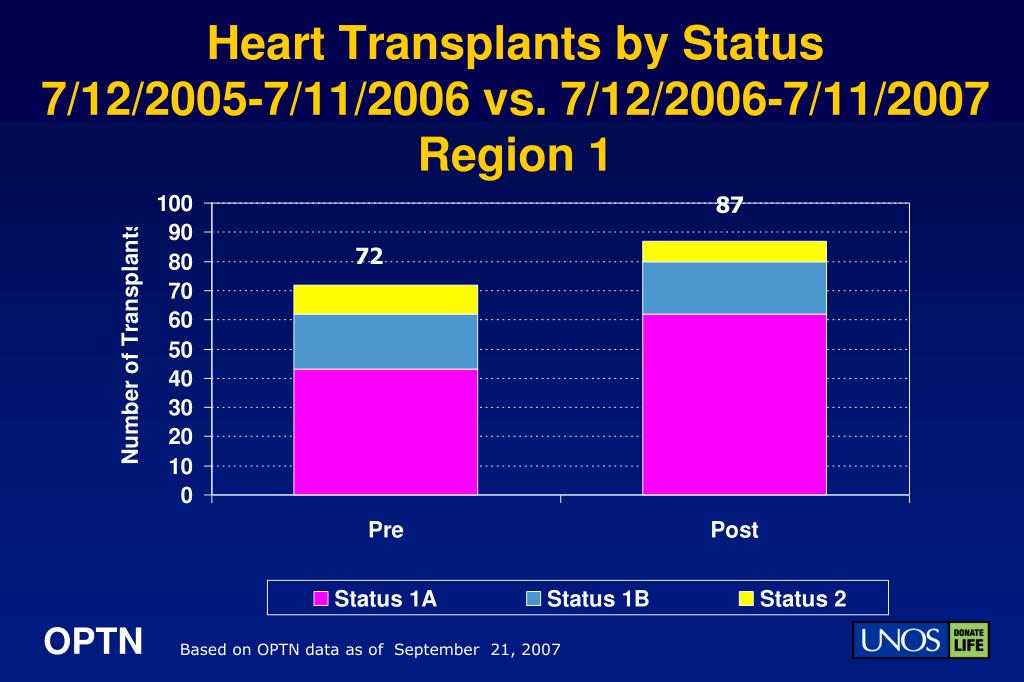 Heart Transplants by Status
7/12/2005-7/11/2006 vs. 7/12/2006-7/11/2007
Region 1

Number of Transplants

100
90
80
70
60
50
40
30
20
10
0

72
87

Pre
Post

Status 1A
Status 1B
Status 2

OPTN

Based on OPTN data as of September 21, 2007

UNOS DONATE LIFE